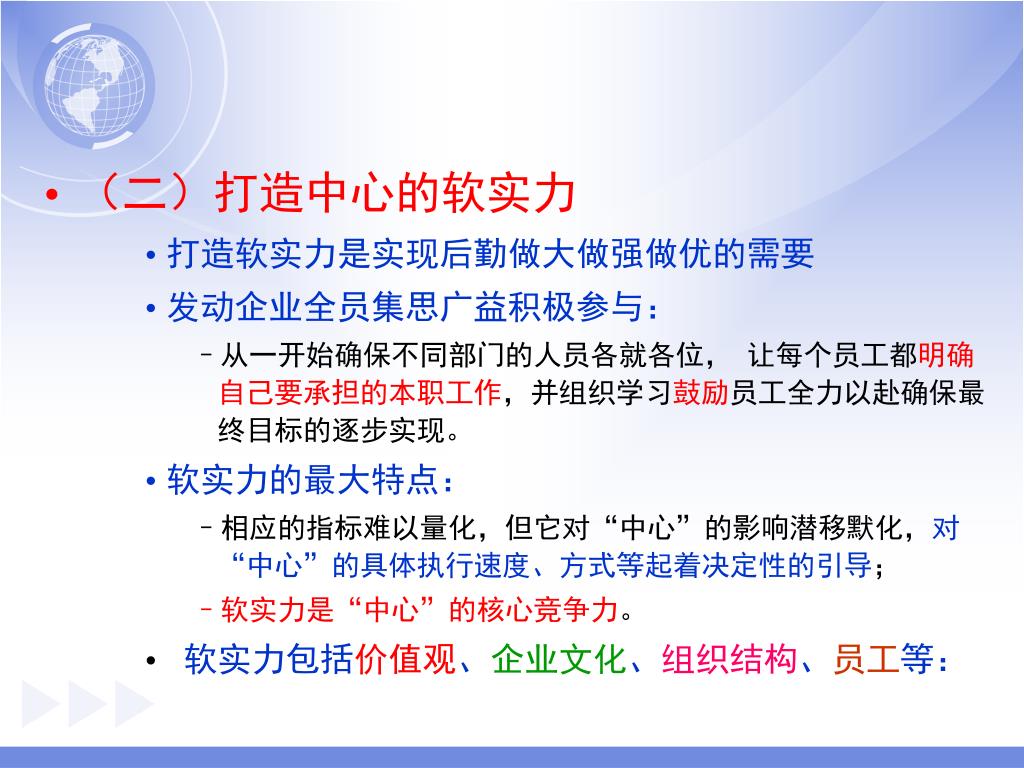 • （二）打造中心的软实力

• 打造软实力是实现后勤做大做强做优的需要

• 发动企业全员集思广益积极参与：

– 从一开始确保不同部门的人员各就各位， 让每个员工都明确自己要承担的本职工作，并组织学习鼓励员工全力以赴确保最终目标的逐步实现。

• 软实力的最大特点：

– 相应的指标难以量化，但它对“中心”的影响潜移默化，对“中心”的具体执行速度、方式等起着决定性的引导；

– 软实力是“中心”的核心竞争力。

• 软实力包括价值观、企业文化、组织结构、员工等：